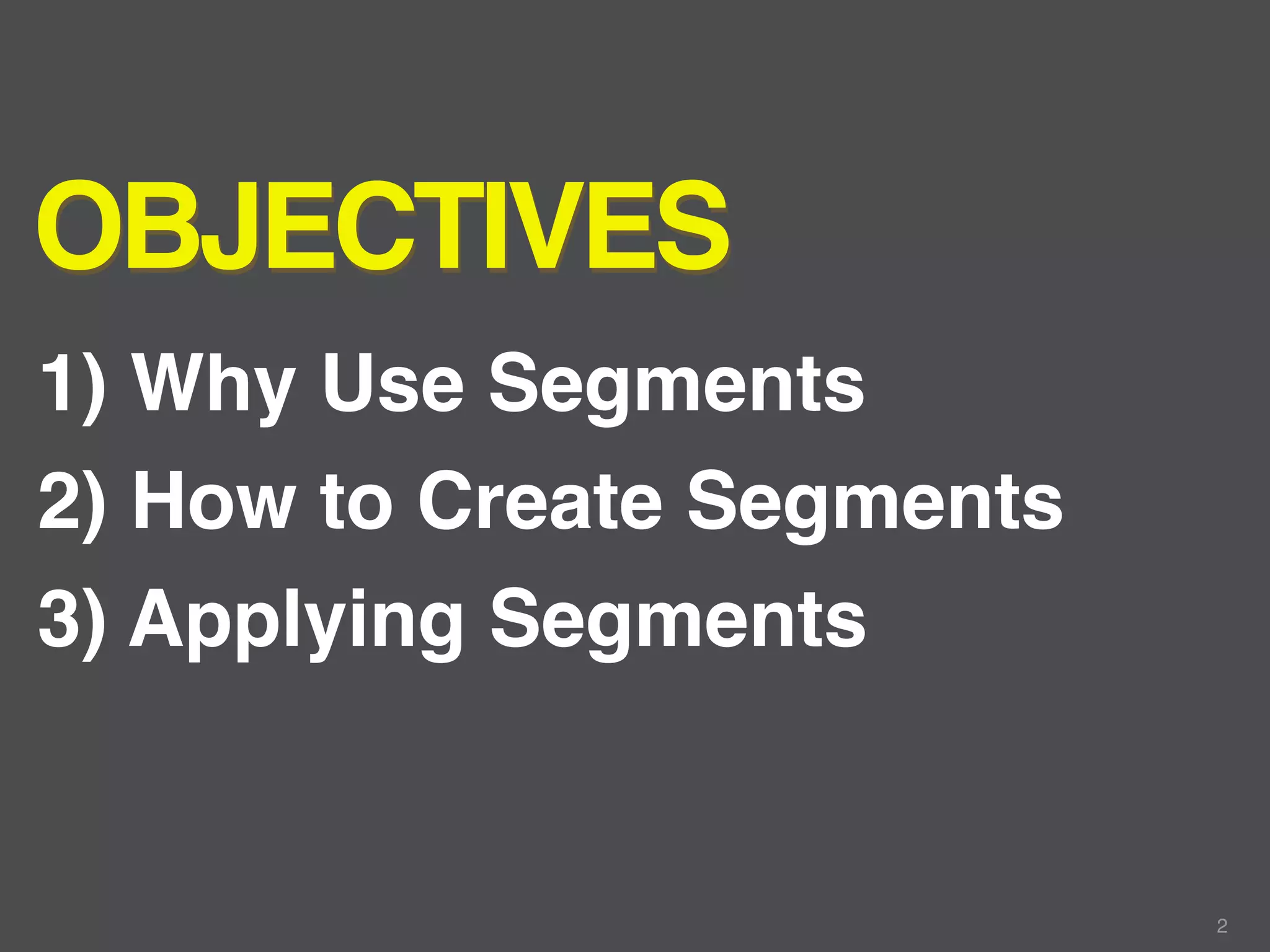 OBJECTIVES

1) Why Use Segments

2) How to Create Segments

3) Applying Segments

2